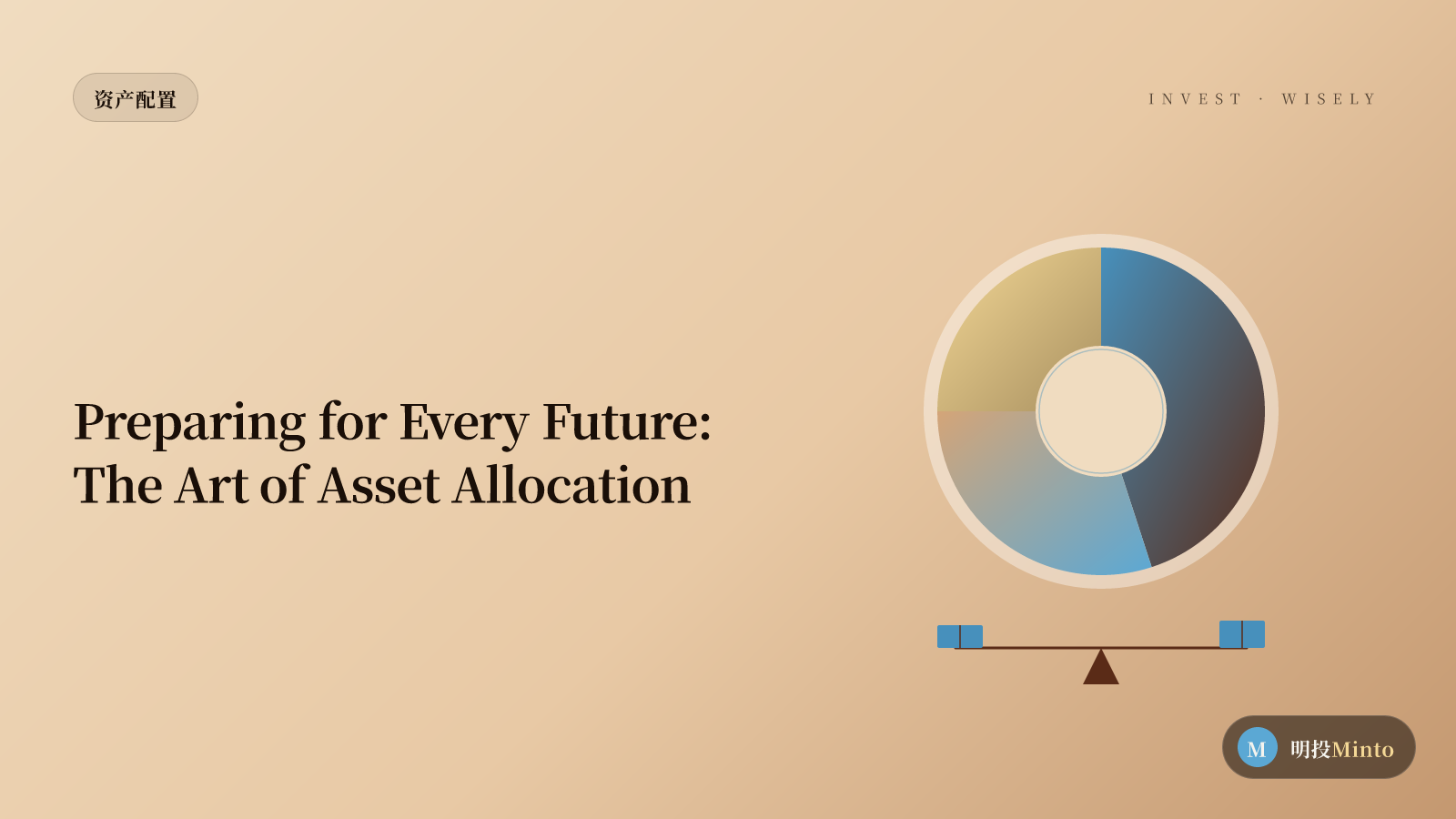 资产配置

INVEST · WISELY

Preparing for Every Future:
The Art of Asset Allocation

M 明投Minto